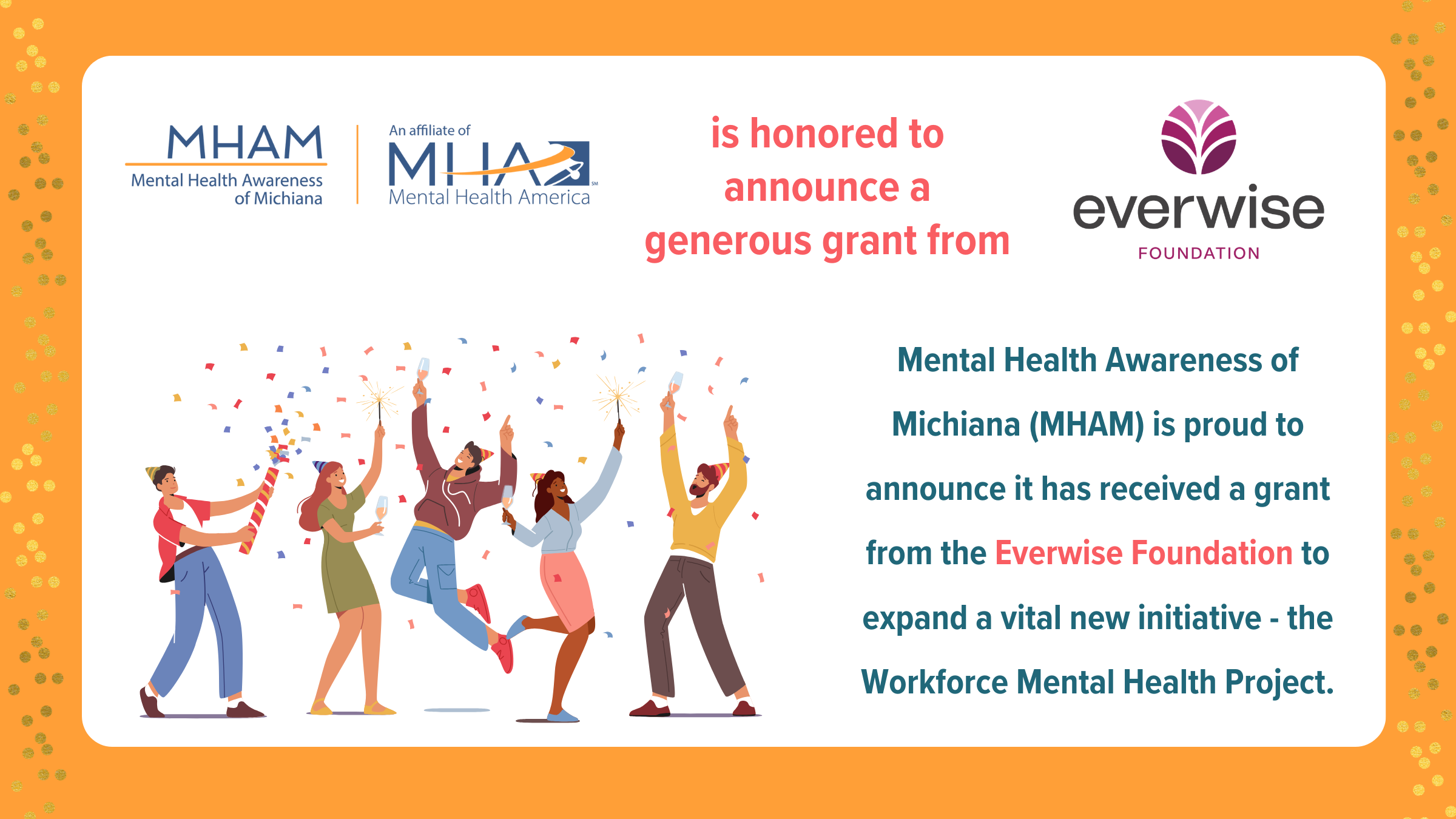 MHAM
Mental Health Awareness of Michiana

An affiliate of
MHA
Mental Health America

is honored to announce a generous grant from

everwise
FOUNDATION

Mental Health Awareness of Michiana (MHAM) is proud to announce it has received a grant from the Everwise Foundation to expand a vital new initiative - the Workforce Mental Health Project.